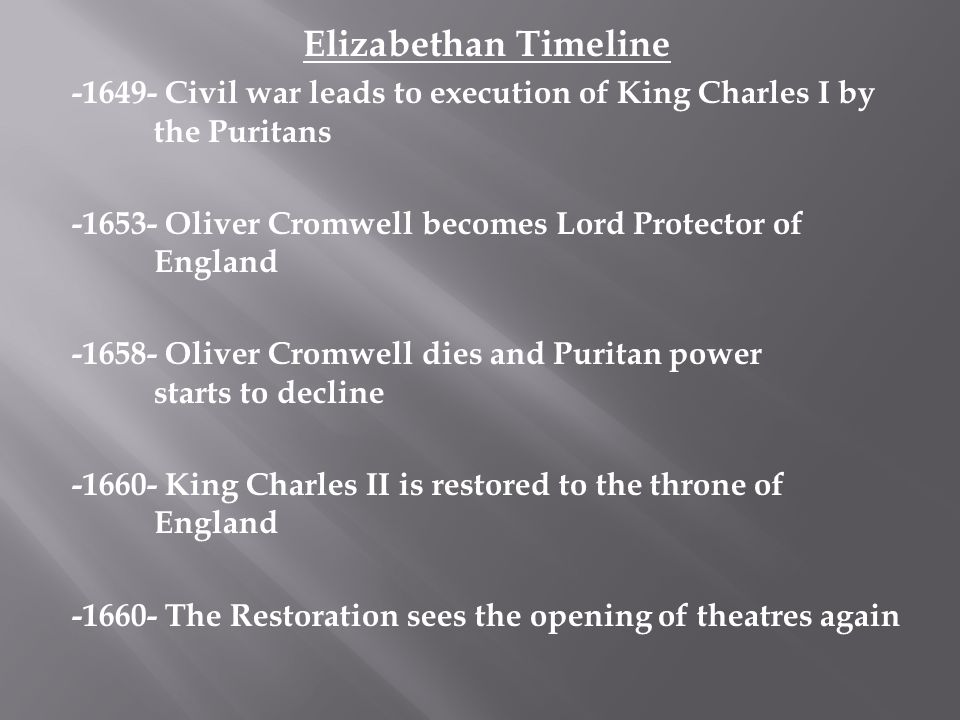 Elizabethan Timeline

-1649- Civil war leads to execution of King Charles I by the Puritans

-1653- Oliver Cromwell becomes Lord Protector of England

-1658- Oliver Cromwell dies and Puritan power starts to decline

-1660- King Charles II is restored to the throne of England

-1660- The Restoration sees the opening of theatres again